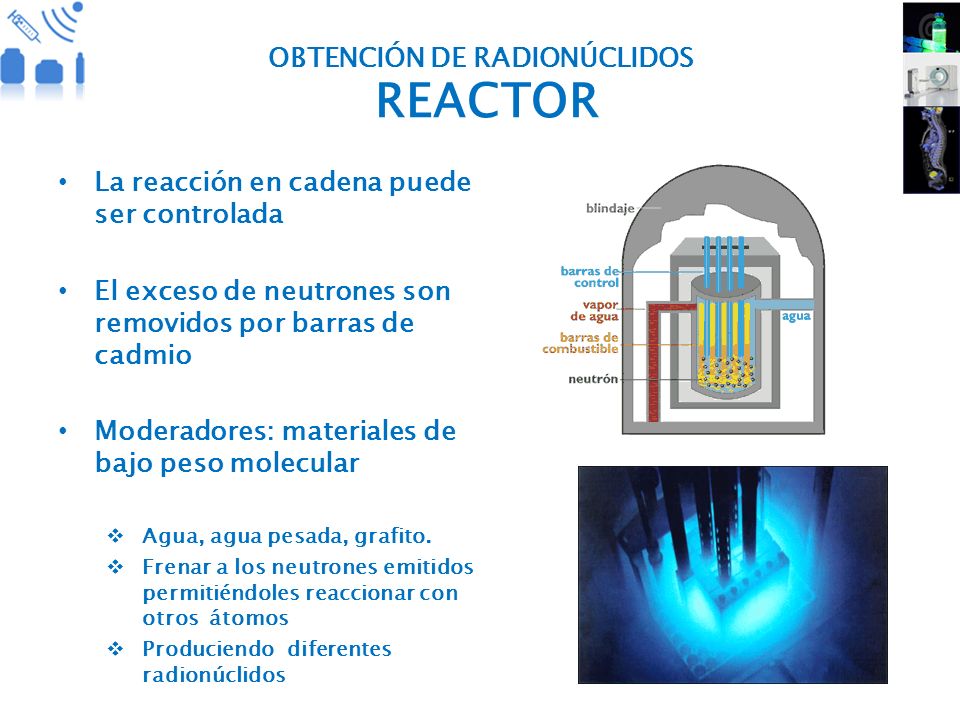 OBTENCIÓN DE RADIONÚCLIDOS
REACTOR

• La reacción en cadena puede ser controlada

• El exceso de neutrones son removidos por barras de cadmio

• Moderadores: materiales de bajo peso molecular

❖ Agua, agua pesada, grafito.
❖ Frenar a los neutrones emitidos permitiéndoles reaccionar con otros átomos
❖ Produciendo diferentes radionúclidos

blindaje
barras de control
vapor de agua
barras de combustible
neutrón
agua